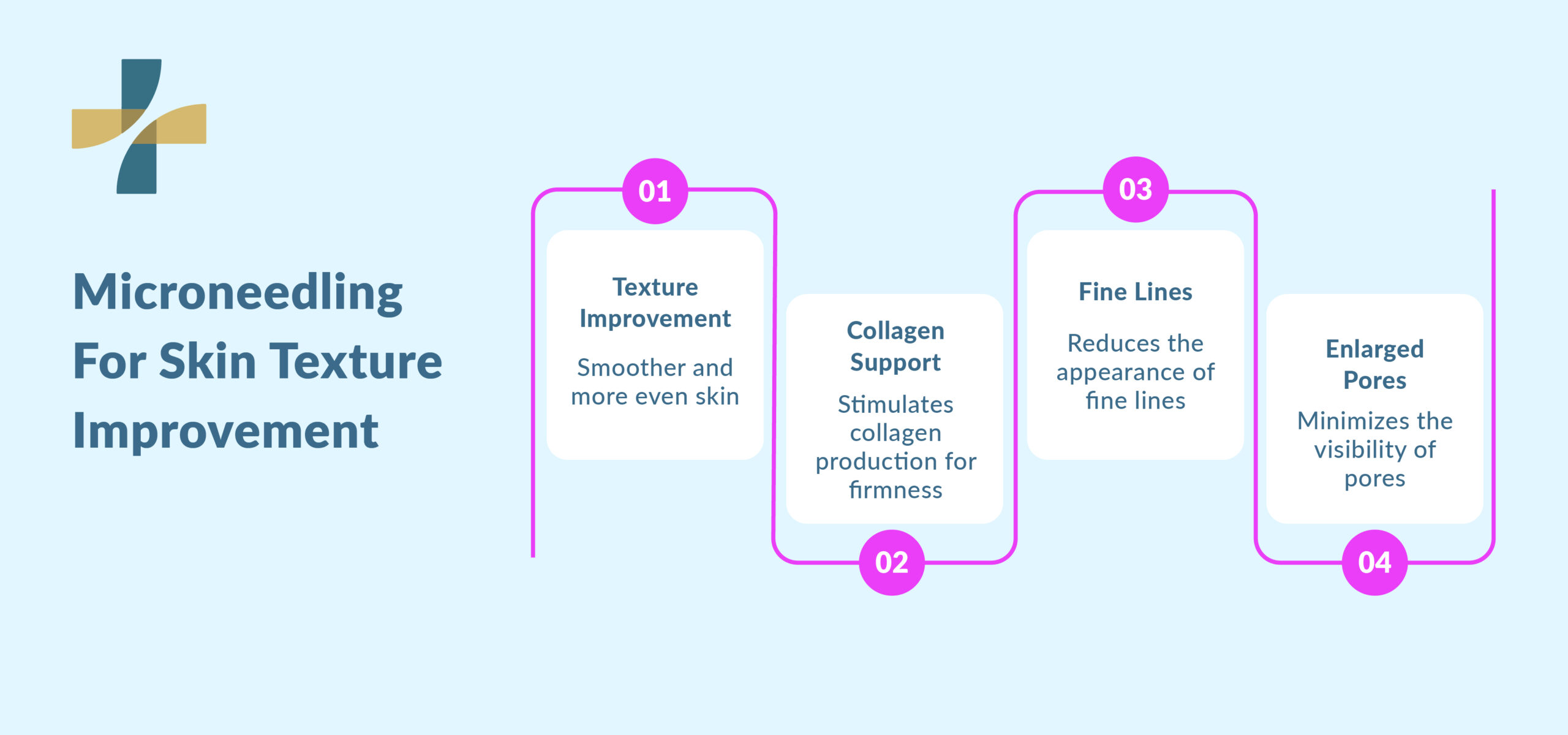 Microneedling For Skin Texture Improvement

01

Texture Improvement

Smoother and more even skin

02

Collagen Support

Stimulates collagen production for firmness

03

Fine Lines

Reduces the appearance of fine lines

04

Enlarged Pores

Minimizes the visibility of pores